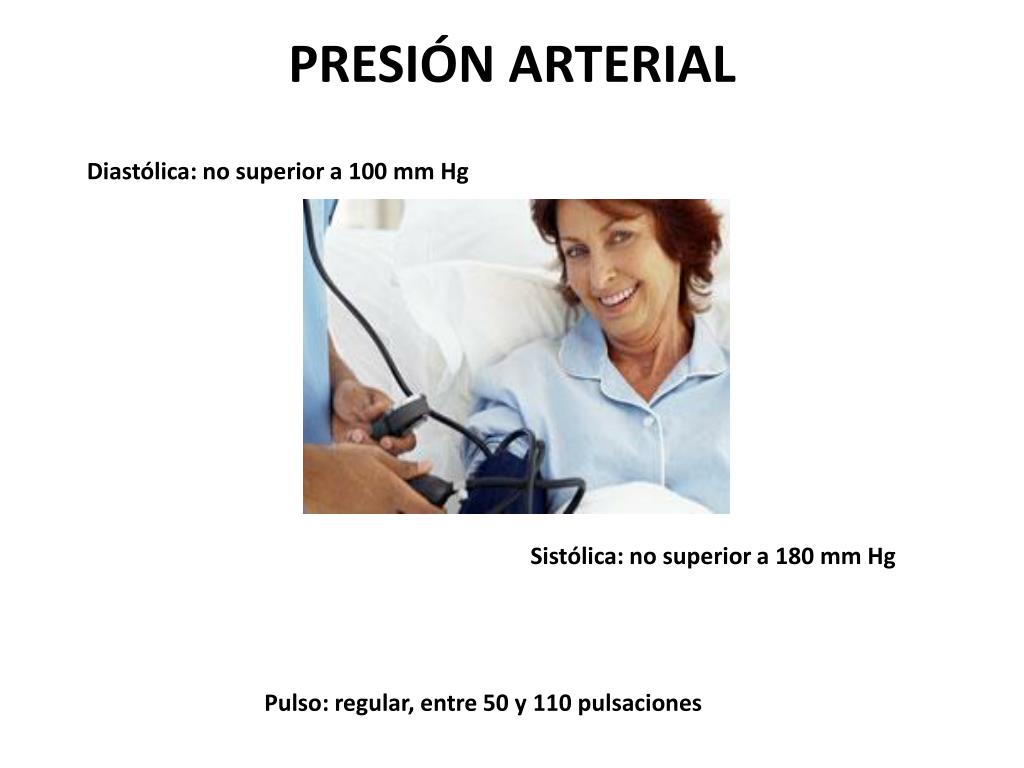 PRESIÓN ARTERIAL

Diastólica: no superior a 100 mm Hg

Sistólica: no superior a 180 mm Hg

Pulso: regular, entre 50 y 110 pulsaciones